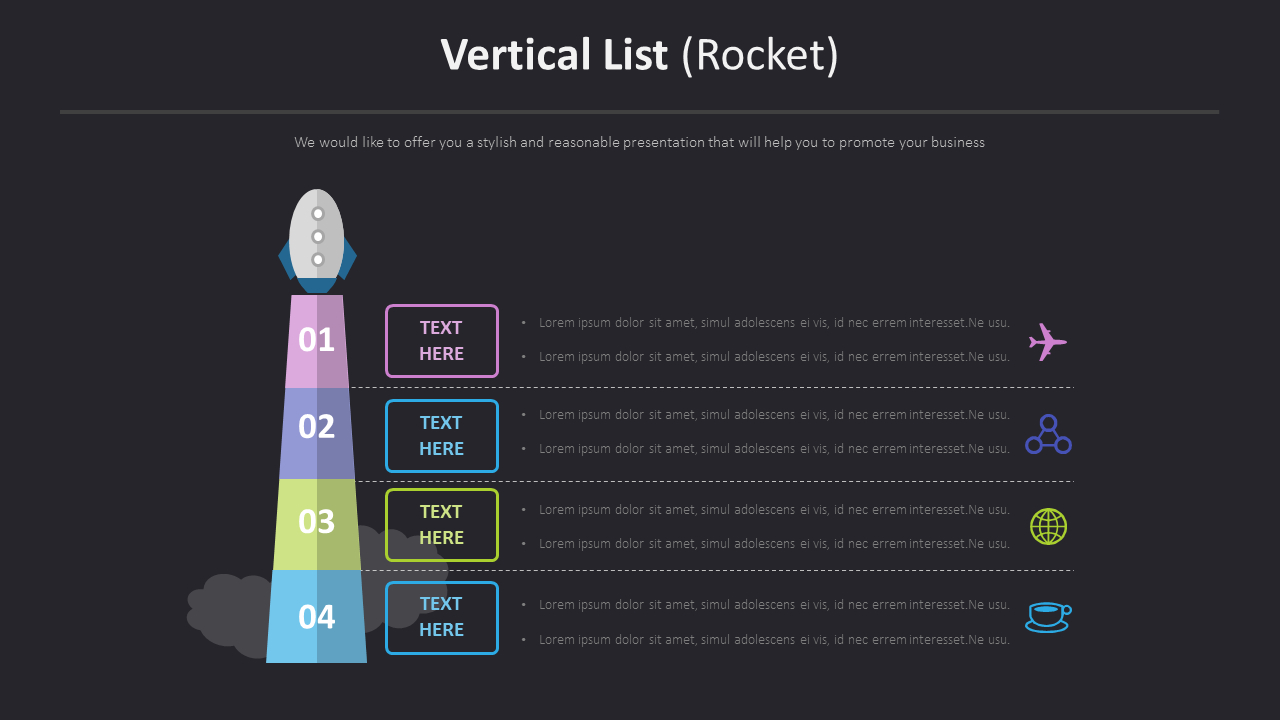 Vertical List (Rocket)

We would like to offer you a stylish and reasonable presentation that will help you to promote your business

01

TEXT HERE

• Lorem ipsum dolor sit amet, simul adolescens ei vis, id nec errem interesset.Ne usu.
• Lorem ipsum dolor sit amet, simul adolescens ei vis, id nec errem interesset.Ne usu.

02

TEXT HERE

• Lorem ipsum dolor sit amet, simul adolescens ei vis, id nec errem interesset.Ne usu.
• Lorem ipsum dolor sit amet, simul adolescens ei vis, id nec errem interesset.Ne usu.

03

TEXT HERE

• Lorem ipsum dolor sit amet, simul adolescens ei vis, id nec errem interesset.Ne usu.
• Lorem ipsum dolor sit amet, simul adolescens ei vis, id nec errem interesset.Ne usu.

04

TEXT HERE

• Lorem ipsum dolor sit amet, simul adolescens ei vis, id nec errem interesset.Ne usu.
• Lorem ipsum dolor sit amet, simul adolescens ei vis, id nec errem interesset.Ne usu.